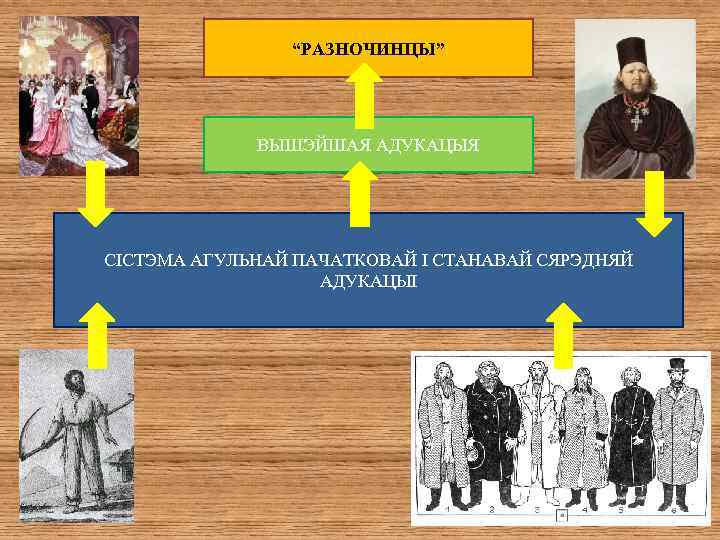 “РАЗНОЧИНЦЫ”

ВЫШЭЙШАЯ АДУКАЦЫЯ

СІСТЭМА АГУЛЬНАЙ ПАЧАТКОВАЙ І СТАНАВАЙ СЯРЭДНЯЙ АДУКАЦЫІ

1 2 3 4 5 6